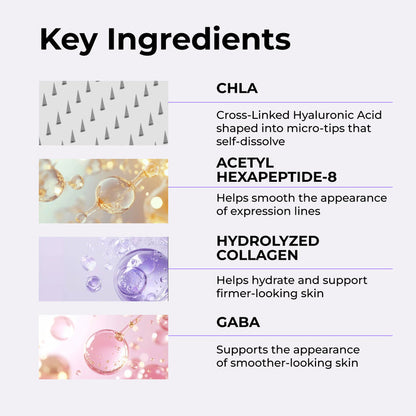 Key Ingredients

CHLA

Cross-Linked Hyaluronic Acid shaped into micro-tips that self-dissolve

ACETYL HEXAPEPTIDE-8

Helps smooth the appearance of expression lines

HYDROLYZED COLLAGEN

Helps hydrate and support firmer-looking skin

GABA

Supports the appearance of smoother-looking skin